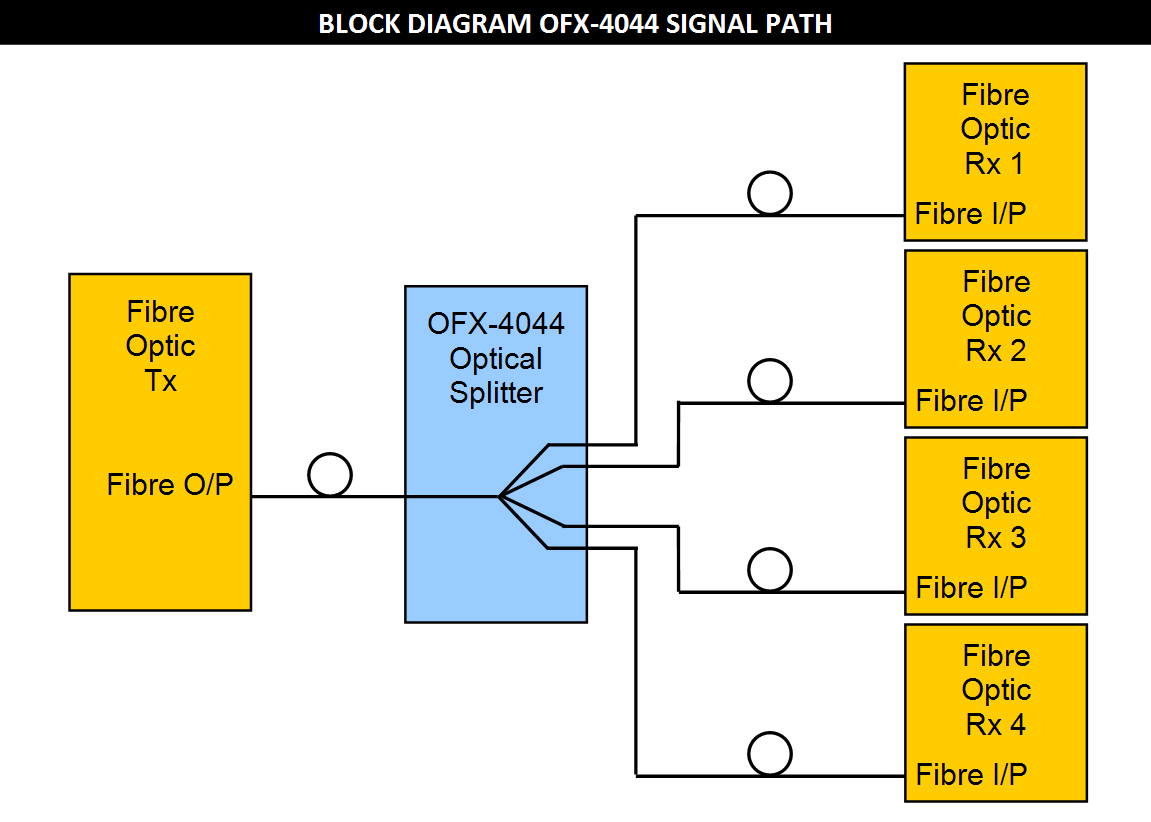 BLOCK DIAGRAM OFX-4044 SIGNAL PATH

Fibre Optic Tx

Fibre O/P

OFX-4044 Optical Splitter

Fibre Optic Rx 1

Fibre I/P

Fibre Optic Rx 2

Fibre I/P

Fibre Optic Rx 3

Fibre I/P

Fibre Optic Rx 4

Fibre I/P